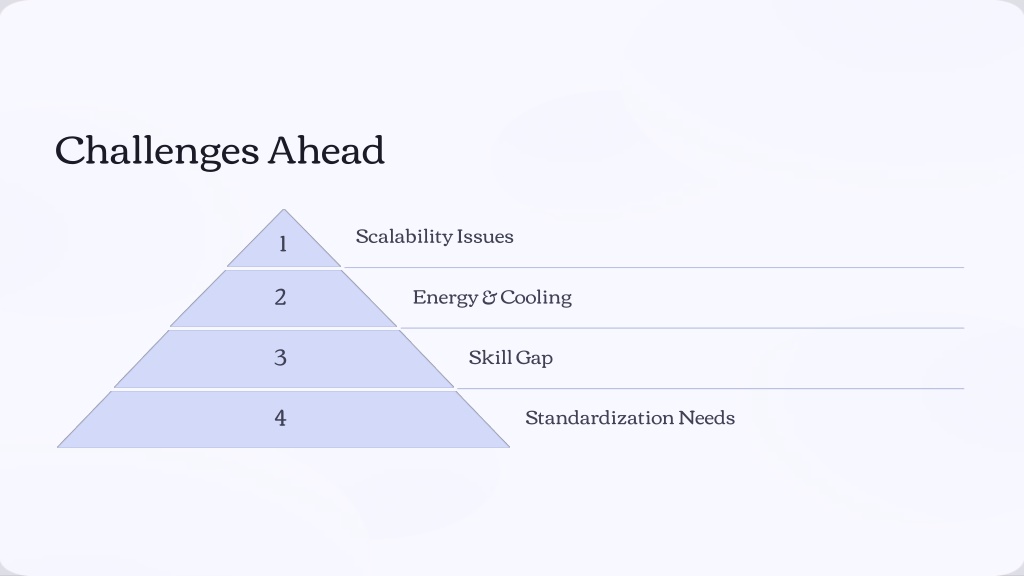 Challenges Ahead

1

Scalability Issues

2

Energy & Cooling

3

Skill Gap

4

Standardization Needs